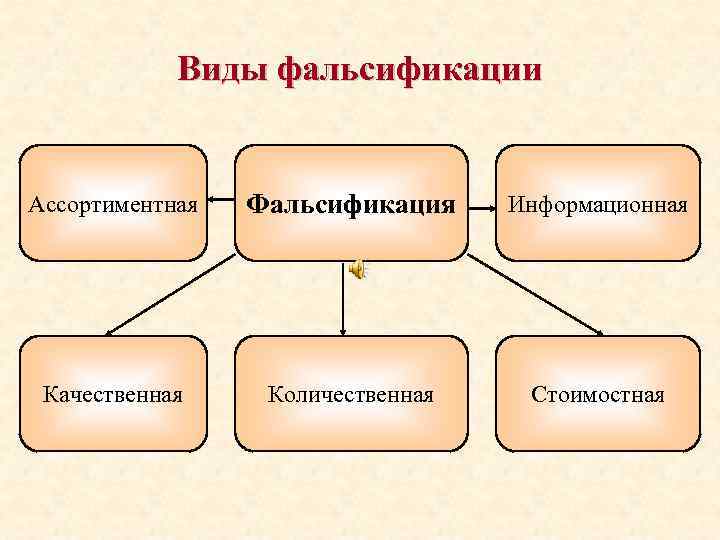 Виды фальсификации

Ассортиментная

Фальсификация

Информационная

Качественная

Количественная

Стоимостная